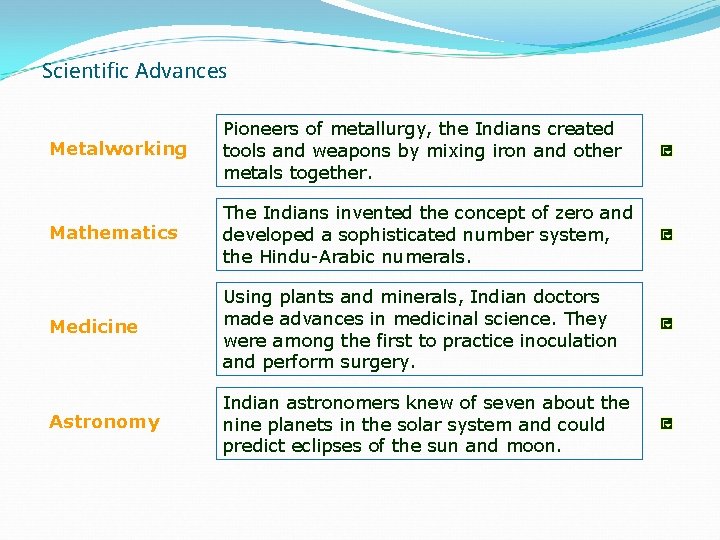 Scientific Advances

Metalworking

Pioneers of metallurgy, the Indians created tools and weapons by mixing iron and other metals together.

Mathematics

The Indians invented the concept of zero and developed a sophisticated number system, the Hindu-Arabic numerals.

Medicine

Using plants and minerals, Indian doctors made advances in medicinal science. They were among the first to practice inoculation and perform surgery.

Astronomy

Indian astronomers knew of seven about the nine planets in the solar system and could predict eclipses of the sun and moon.